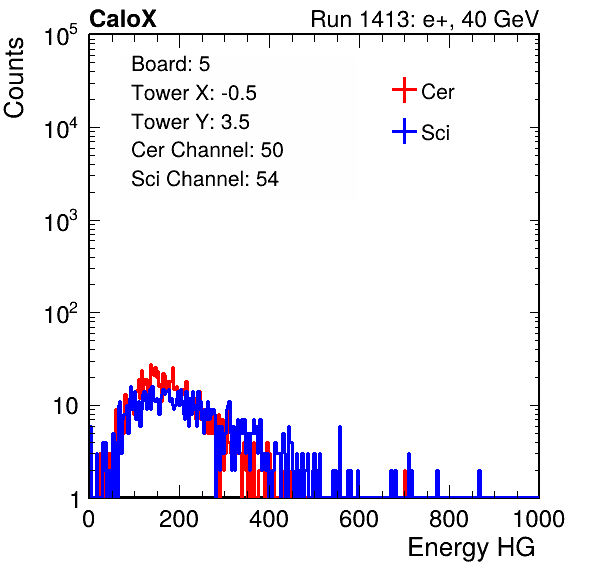 CaloX

Run 1413: e+, 40 GeV

Counts

$10^5$

$10^4$

$10^3$

$10^2$

10

1

Board: 5
Tower X: -0.5
Tower Y: 3.5
Cer Channel: 50
Sci Channel: 54

Cer

Sci

0 200 400 600 800 1000

Energy HG